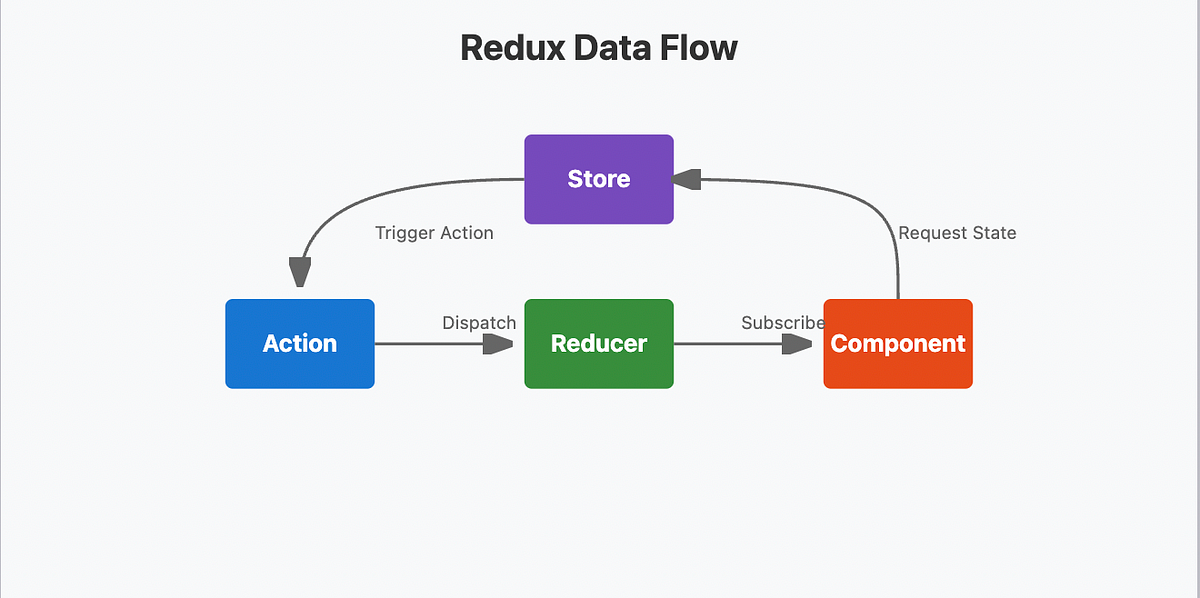 Redux Data Flow

Store

Trigger Action

Request State

Action

Dispatch

Reducer

Subscribe

Component